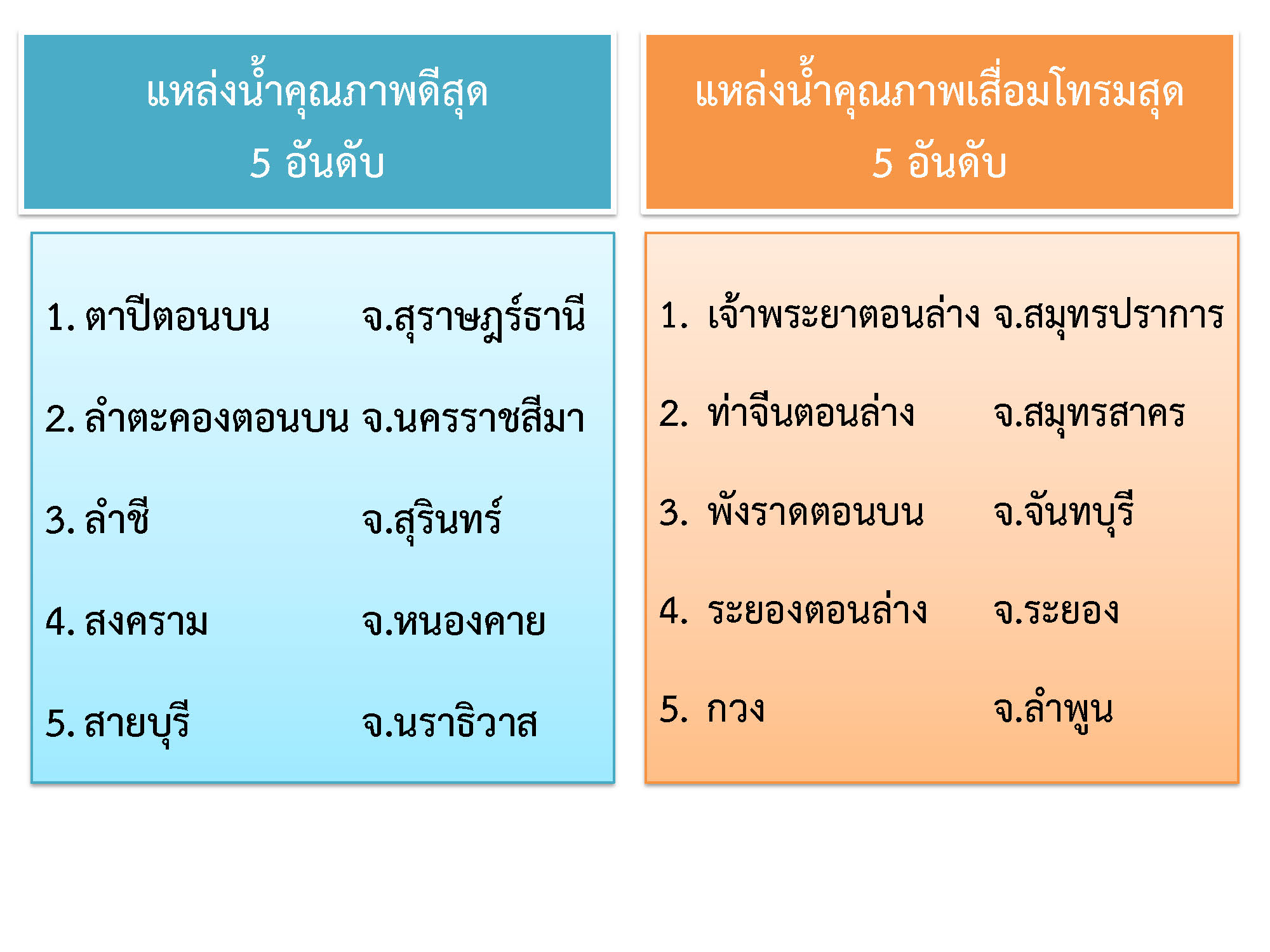 แหล่งน้ำคุณภาพดีสุด
5 อันดับ

1. ตาปีตอนบน จ.สุราษฎร์ธานี

2. ลำตะคองตอนบน จ.นครราชสีมา

3. ลำชี จ.สุรินทร์

4. สงคราม จ.หนองคาย

5. สายบุรี จ.นราธิวาส

แหล่งน้ำคุณภาพเสื่อมโทรมสุด
5 อันดับ

1. เจ้าพระยาตอนล่าง จ.สมุทรปราการ

2. ท่าจีนตอนล่าง จ.สมุทรสาคร

3. พังราดตอนบน จ.จันทบุรี

4. ระยองตอนล่าง จ.ระยอง

5. กวง จ.ลำพูน